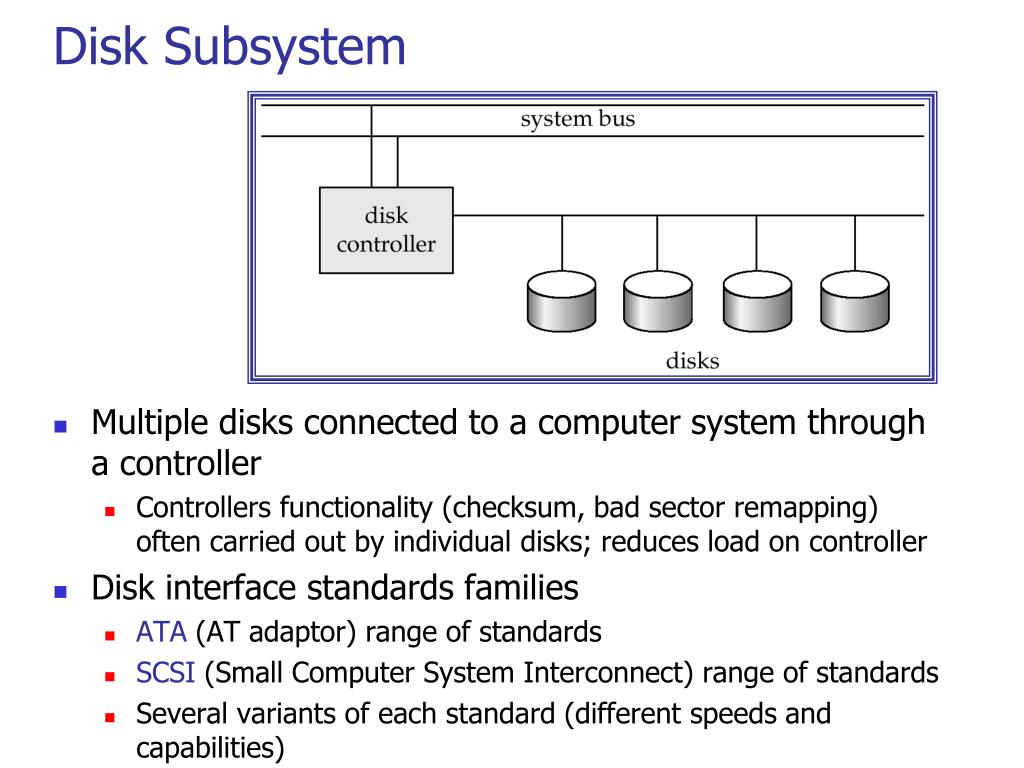 Disk Subsystem

system bus

disk controller

disks

- Multiple disks connected to a computer system through a controller
  - Controllers functionality (checksum, bad sector remapping) often carried out by individual disks; reduces load on controller
- Disk interface standards families
  - ATA (AT adaptor) range of standards
  - SCSI (Small Computer System Interconnect) range of standards
  - Several variants of each standard (different speeds and capabilities)